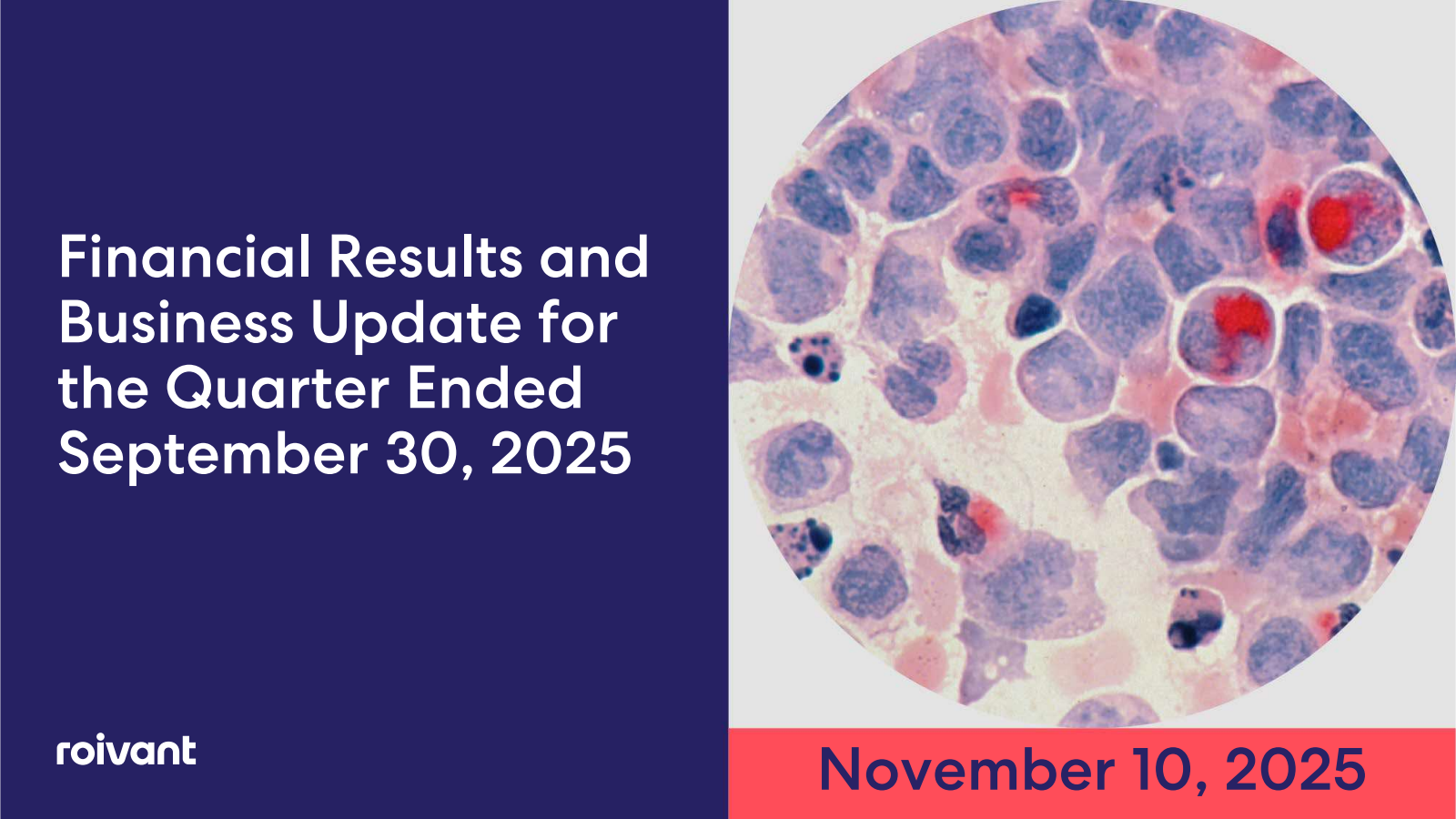 Financial Results and Business Update for the Quarter Ended September 30, 2025

roivant

November 10, 2025